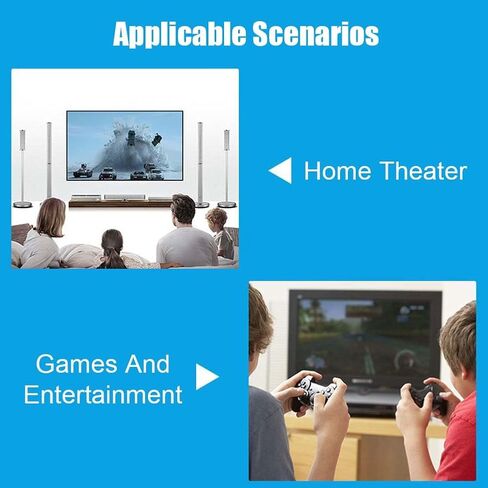 Applicable Scenarios

Home Theater

Games And Entertainment